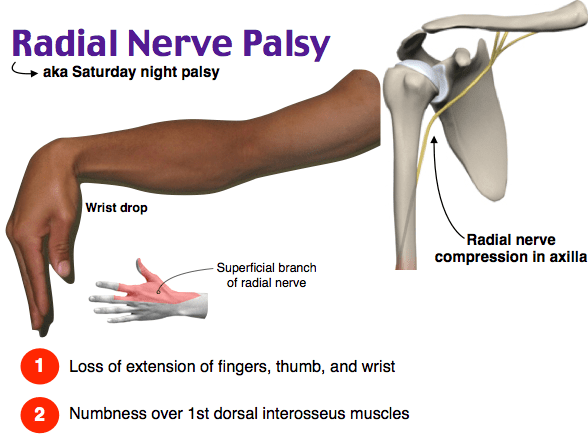 Radial Nerve Palsy
aka Saturday night palsy

Wrist drop

Superficial branch of radial nerve

Radial nerve compression in axilla

1 Loss of extension of fingers, thumb, and wrist

2 Numbness over 1st dorsal interosseus muscles